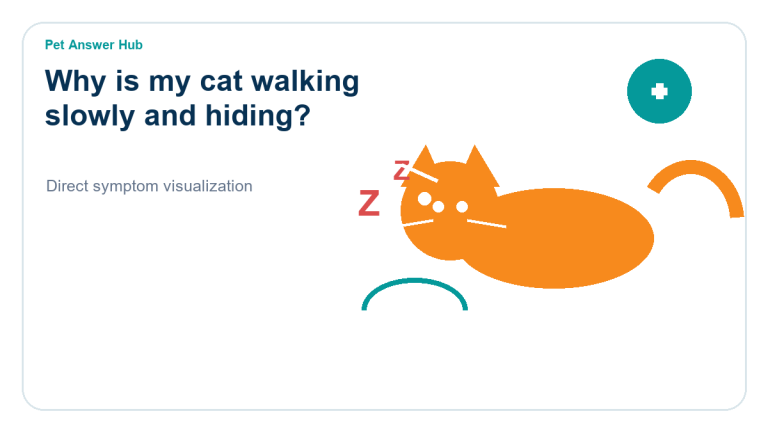 Pet Answer Hub

Why is my cat walking slowly and hiding?

Direct symptom visualization

Z

Z